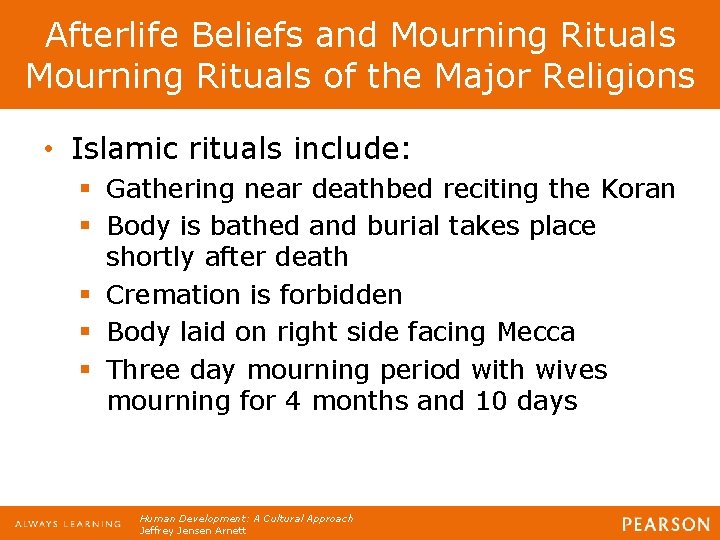 Afterlife Beliefs and Mourning Rituals
Mourning Rituals of the Major Religions

• Islamic rituals include:
 ▪ Gathering near deathbed reciting the Koran
 ▪ Body is bathed and burial takes place shortly after death
 ▪ Cremation is forbidden
 ▪ Body laid on right side facing Mecca
 ▪ Three day mourning period with wives mourning for 4 months and 10 days

ALWAYS LEARNING
Human Development: A Cultural Approach
Jeffrey Jensen Arnett
PEARSON